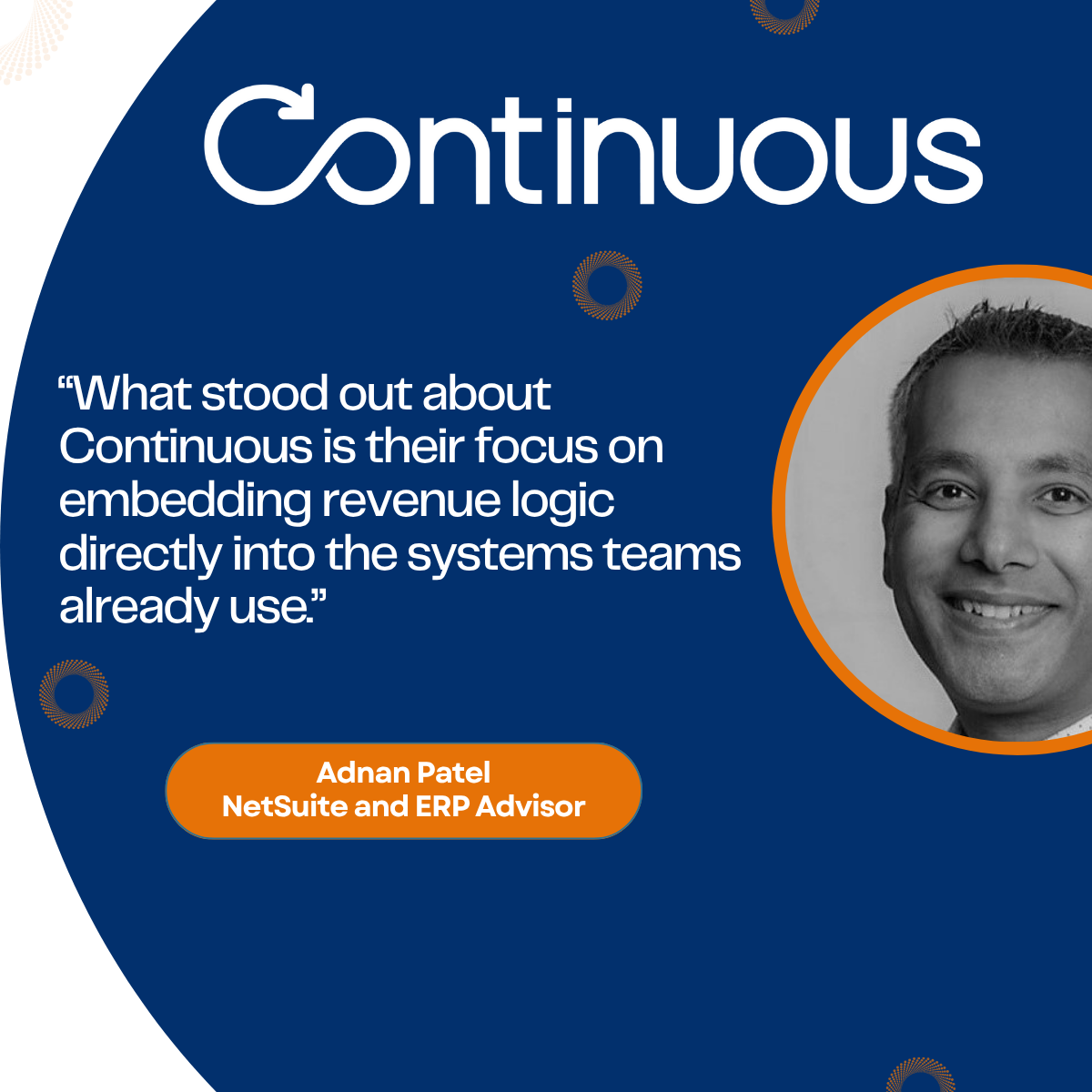 Continuous

“What stood out about Continuous is their focus on embedding revenue logic directly into the systems teams already use.”

Adnan Patel
NetSuite and ERP Advisor